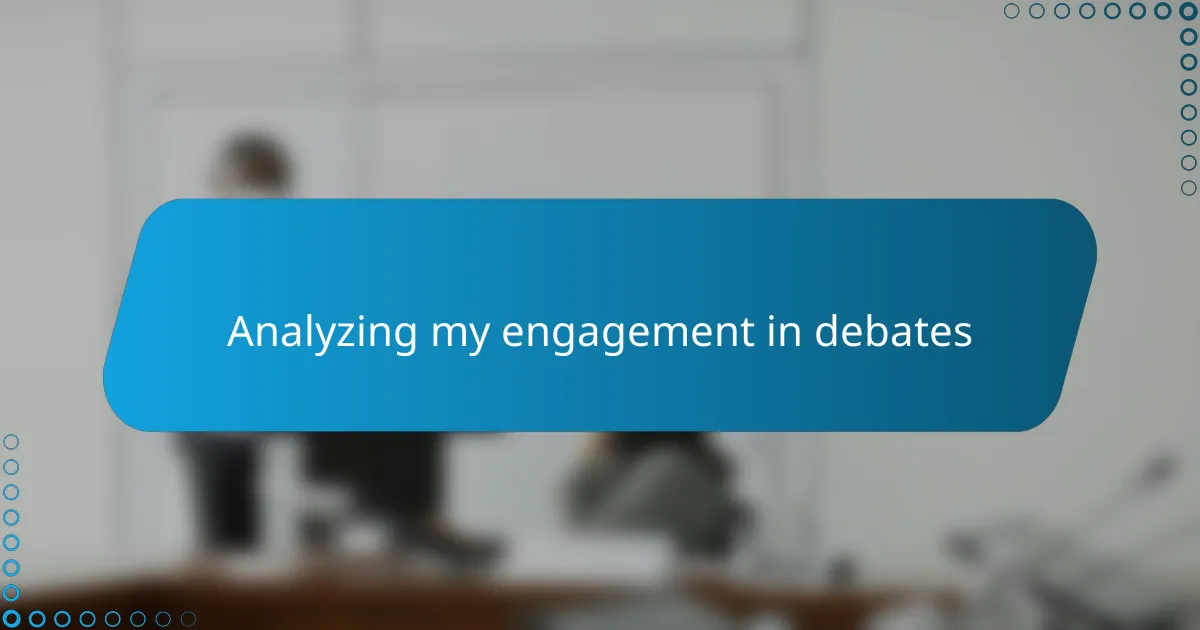 Analyzing my engagement in debates